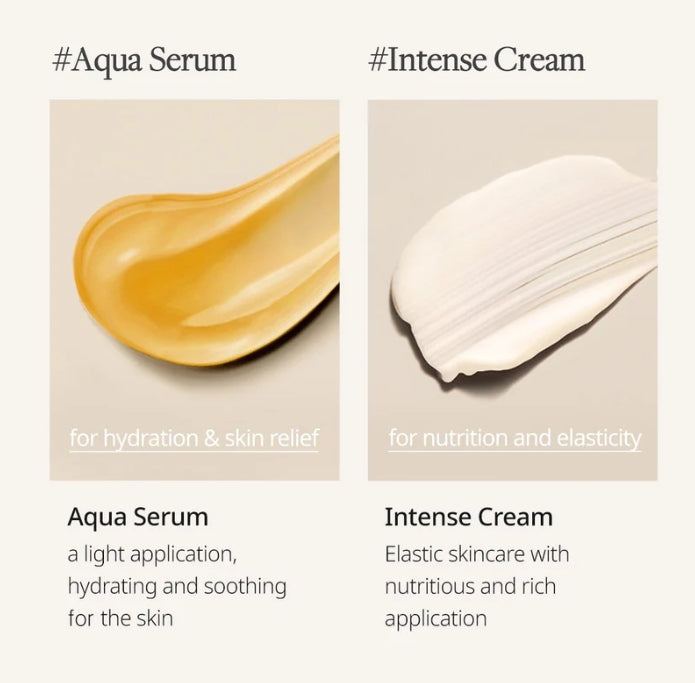 #Aqua Serum

for hydration & skin relief

Aqua Serum
a light application, hydrating and soothing for the skin

#Intense Cream

for nutrition and elasticity

Intense Cream
Elastic skincare with nutritious and rich application